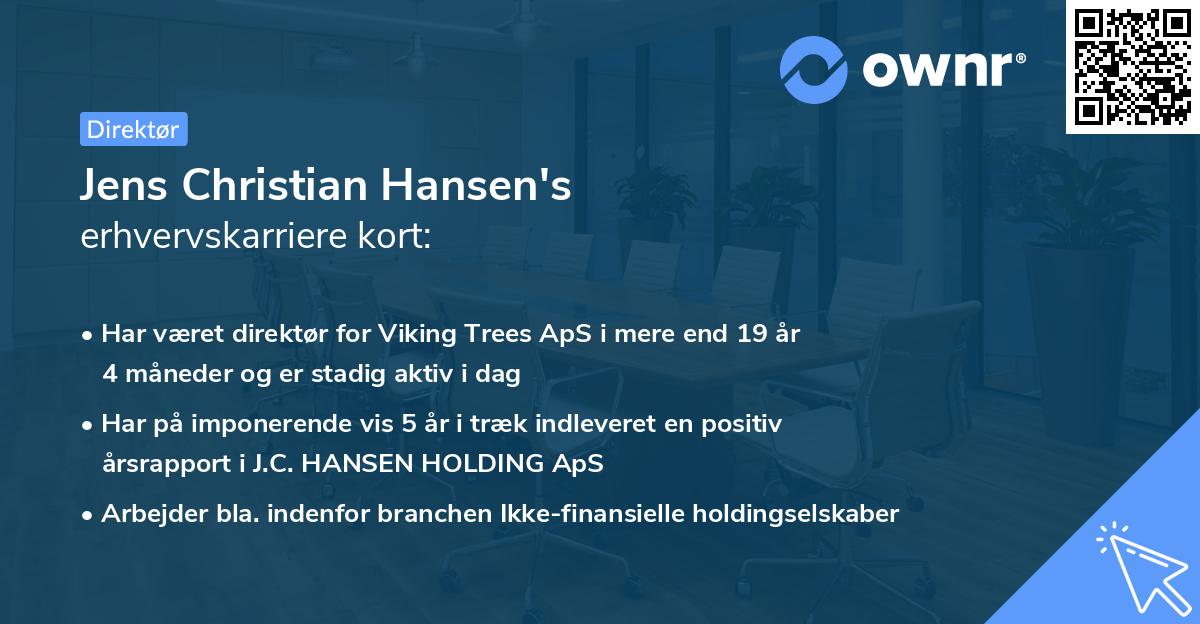 ownr®

Direktør

Jens Christian Hansen's
erhvervskarriere kort:

• Har været direktør for Viking Trees ApS i mere end 19 år 4 måneder og er stadig aktiv i dag

• Har på imponerende vis 5 år i træk indleveret en positiv årsrapport i J.C. HANSEN HOLDING ApS

• Arbejder bla. indenfor branchen Ikke-finansielle holdingselskaber